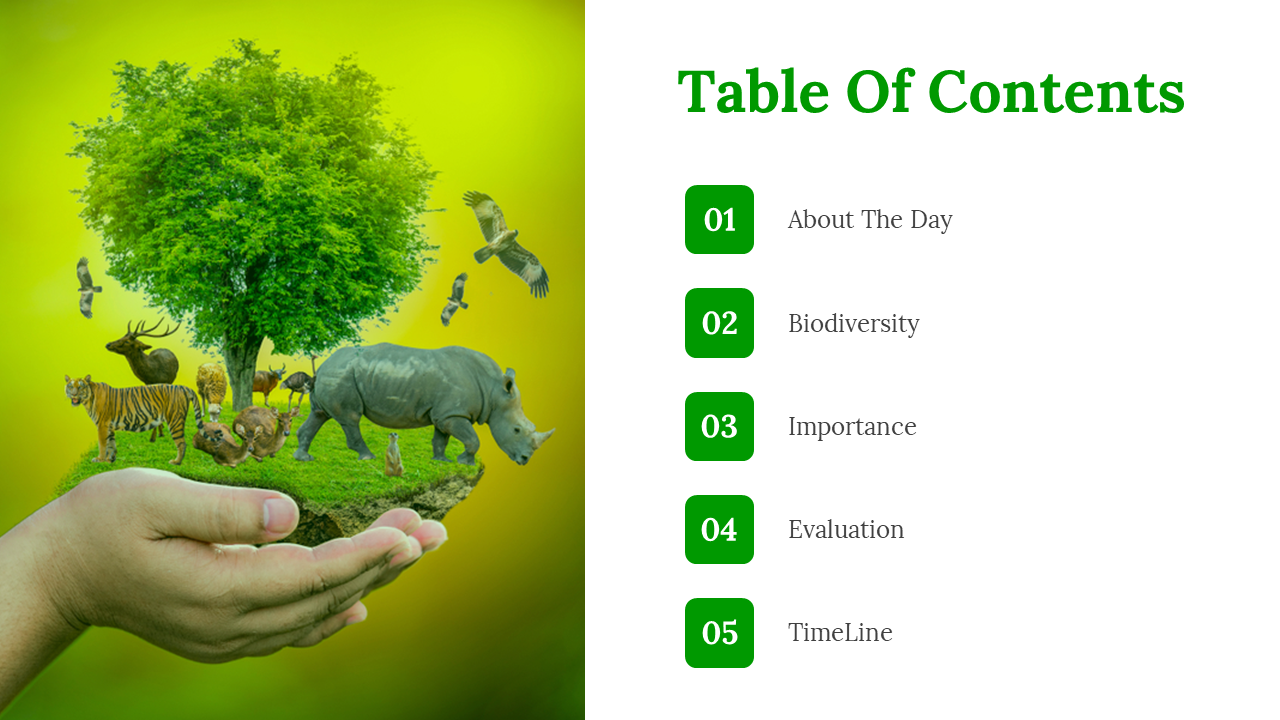 Table Of Contents

01 About The Day

02 Biodiversity

03 Importance

04 Evaluation

05 TimeLine